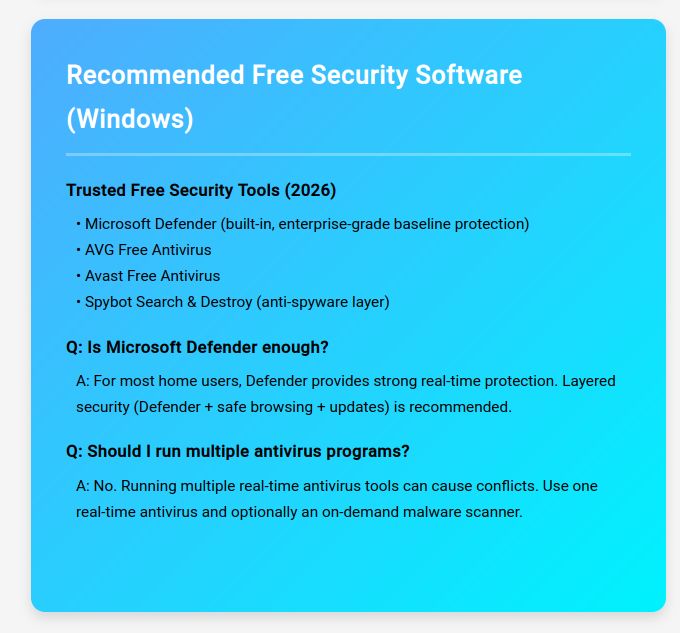 Recommended Free Security Software (Windows)

Trusted Free Security Tools (2026)

• Microsoft Defender (built-in, enterprise-grade baseline protection)
• AVG Free Antivirus
• Avast Free Antivirus
• Spybot Search & Destroy (anti-spyware layer)

Q: Is Microsoft Defender enough?

A: For most home users, Defender provides strong real-time protection. Layered security (Defender + safe browsing + updates) is recommended.

Q: Should I run multiple antivirus programs?

A: No. Running multiple real-time antivirus tools can cause conflicts. Use one real-time antivirus and optionally an on-demand malware scanner.